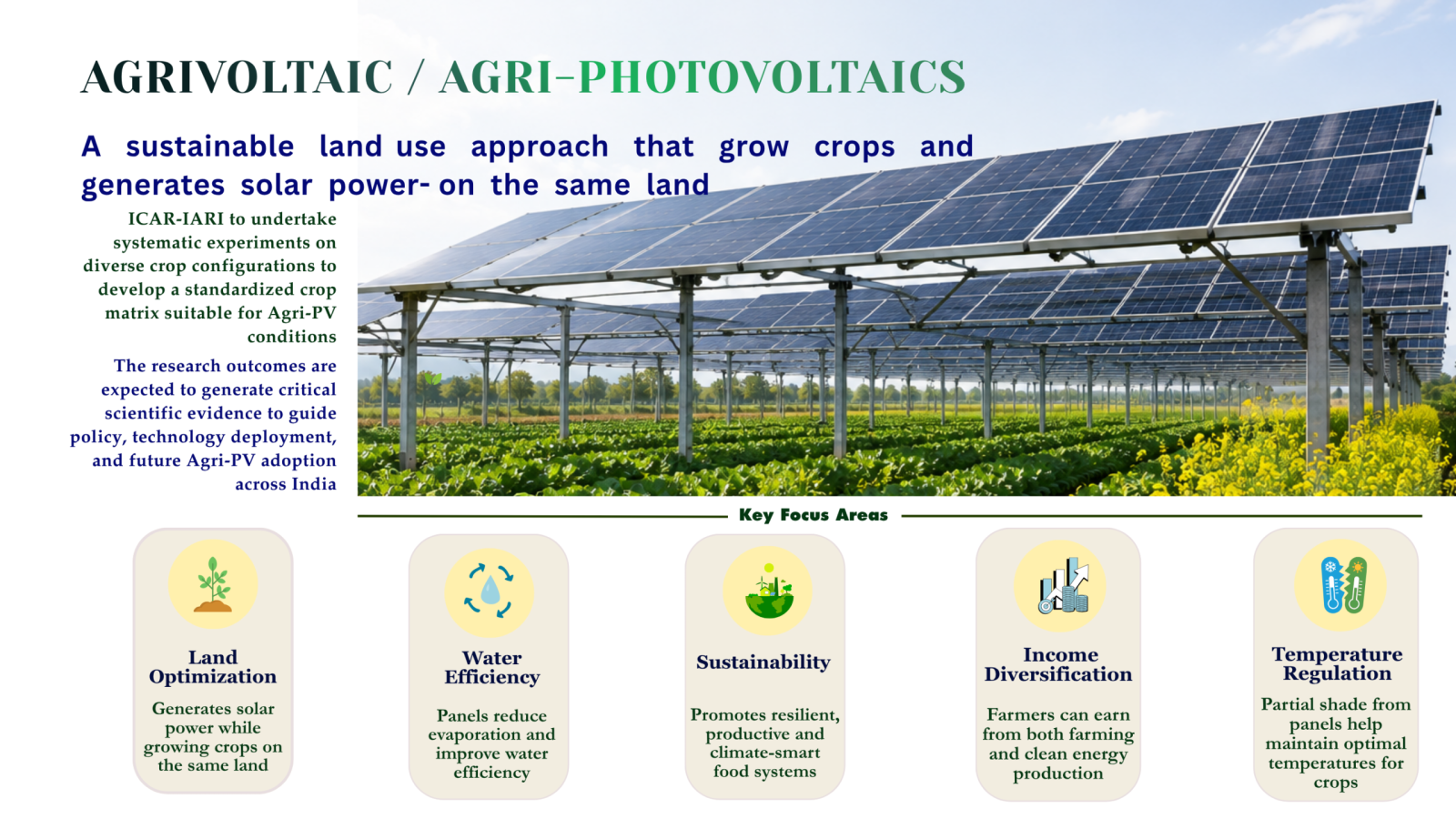 AGRIVOLTAIC / AGRI-PHOTOVOLTAICS

A sustainable land use approach that grow crops and generates solar power- on the same land

ICAR-IARI to undertake systematic experiments on diverse crop configurations to develop a standardized crop matrix suitable for Agri-PV conditions

The research outcomes are expected to generate critical scientific evidence to guide policy, technology deployment, and future Agri-PV adoption across India

Key Focus Areas

Land Optimization

Generates solar power while growing crops on the same land

Water Efficiency

Panels reduce evaporation and improve water efficiency

Sustainability

Promotes resilient, productive and climate-smart food systems

Income Diversification

Farmers can earn from both farming and clean energy production

Temperature Regulation

Partial shade from panels help maintain optimal temperatures for crops